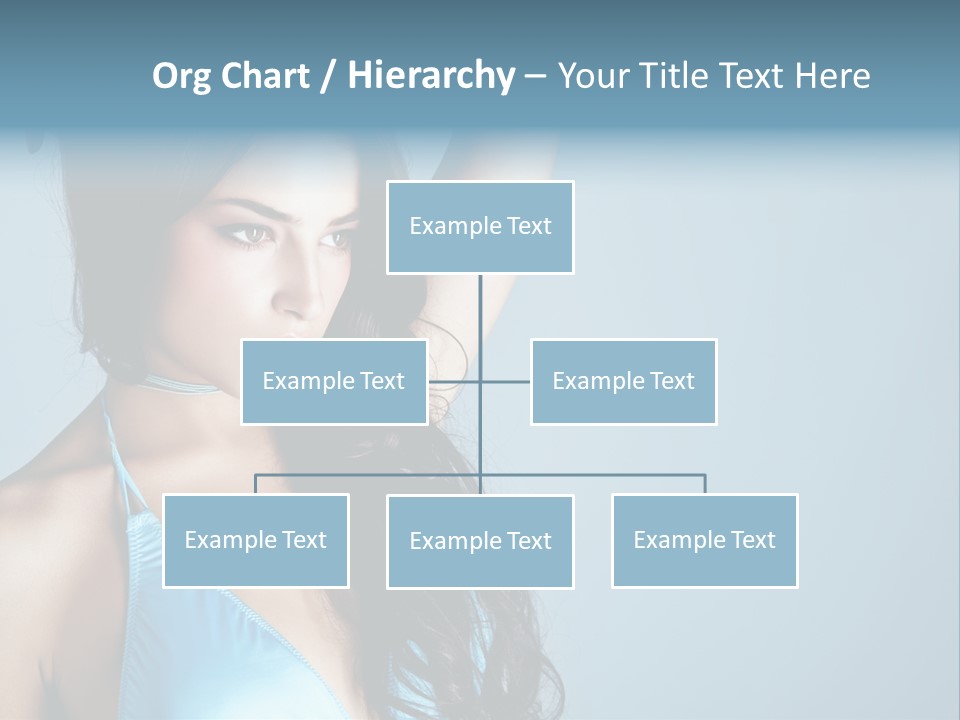 Org Chart / Hierarchy – Your Title Text Here

Example Text

Example Text

Example Text

Example Text

Example Text

Example Text